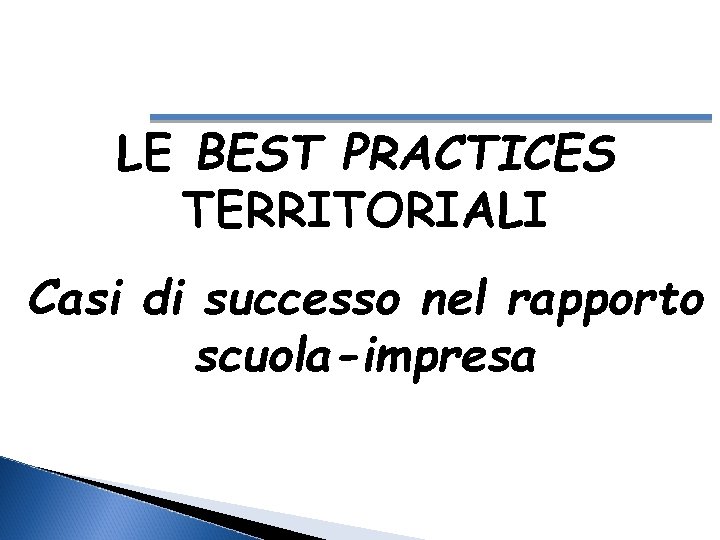 LE BEST PRACTICES TERRITORIALI

Casi di successo nel rapporto scuola-impresa